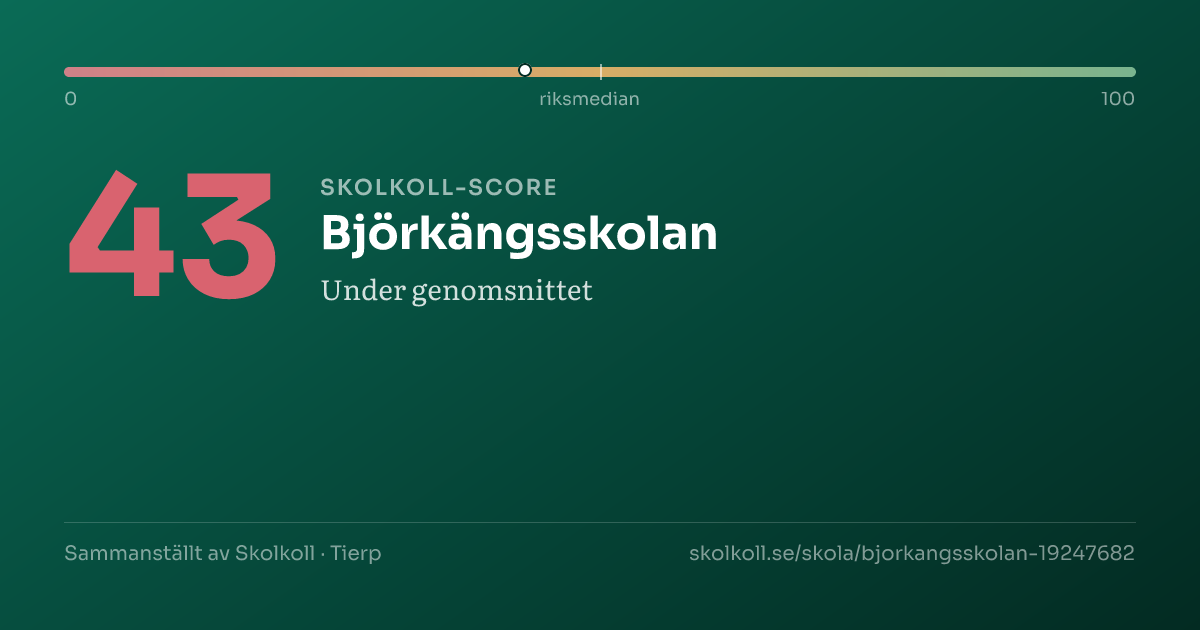 0
riksmedian
100

43

SKOLKOLL-SCORE
Björkängsskolan
Under genomsnittet

Sammanställt av Skolkoll · Tierp
skolkoll.se/skola/bjorkangsskolan-19247682